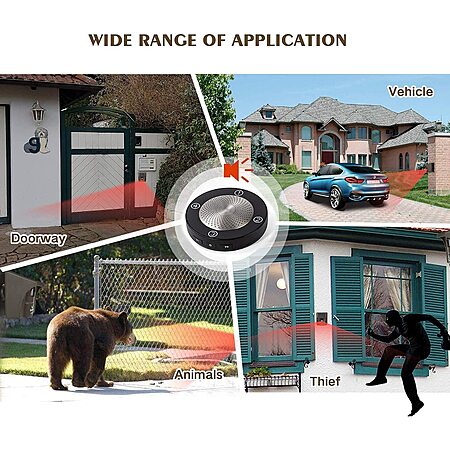 WIDE RANGE OF APPLICATION

Vehicle

Doorway

Animals

Thief